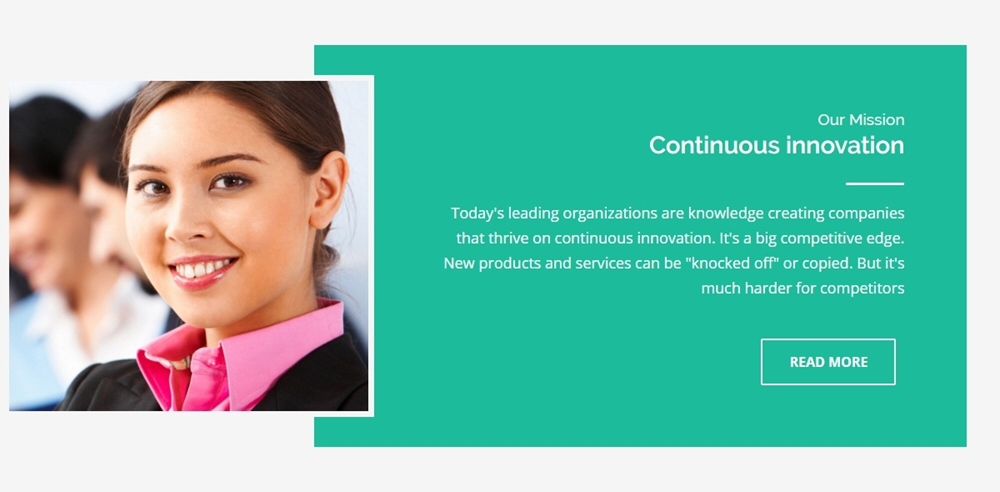 Our Mission
Continuous innovation

Today's leading organizations are knowledge creating companies that thrive on continuous innovation. It's a big competitive edge. New products and services can be "knocked off" or copied. But it's much harder for competitors

READ MORE